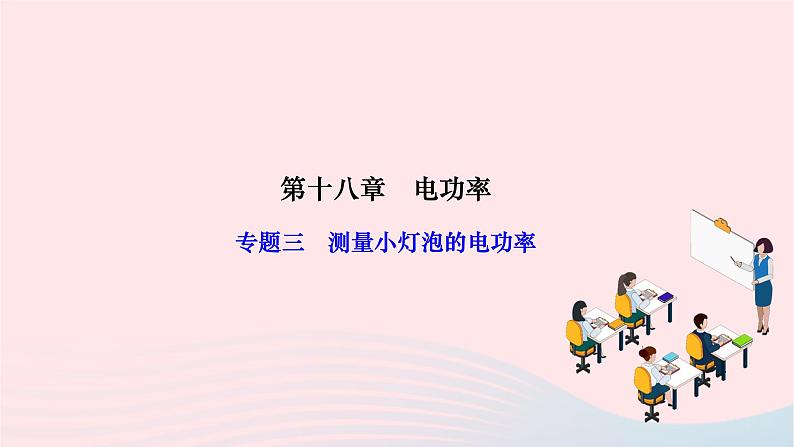 第十八章　电功率

专题三　测量小灯泡的电功率